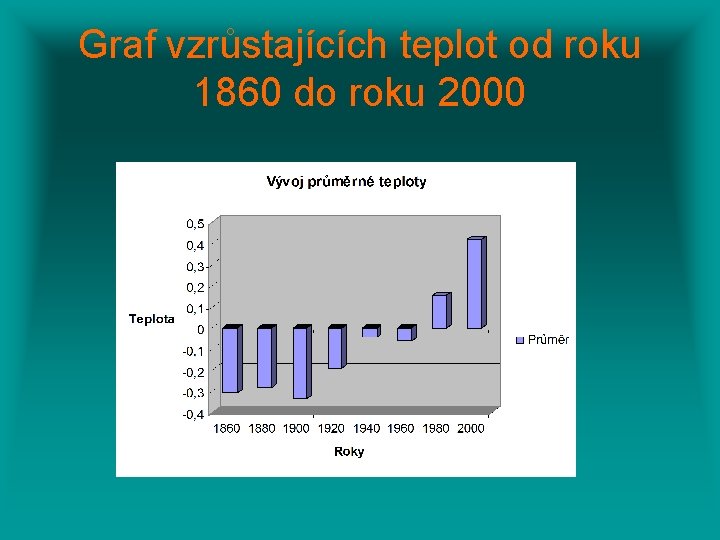 Graf vzrůstajících teplot od roku 1860 do roku 2000

Vývoj průměrné teploty

Teplota

0,5
0,4
0,3
0,2
0,1
0
-0,1
-0,2
-0,3
-0,4

1860 1880 1900 1920 1940 1960 1980 2000

Roky

Průměr